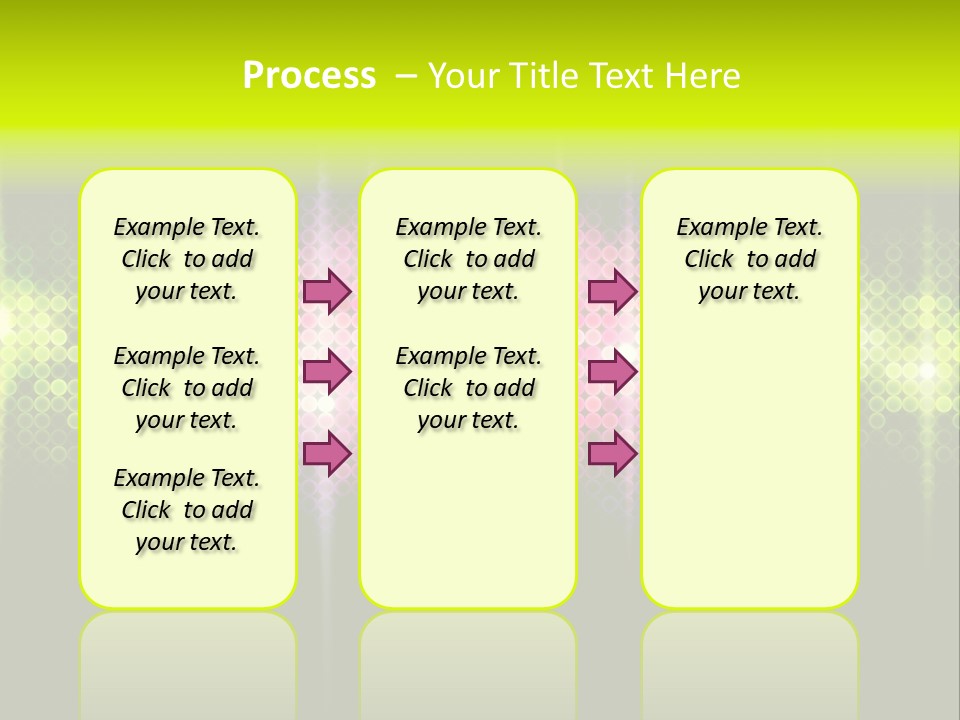 Process – Your Title Text Here

Example Text. Click to add your text.

Example Text. Click to add your text.

Example Text. Click to add your text.

Example Text. Click to add your text.

Example Text. Click to add your text.

Example Text. Click to add your text.